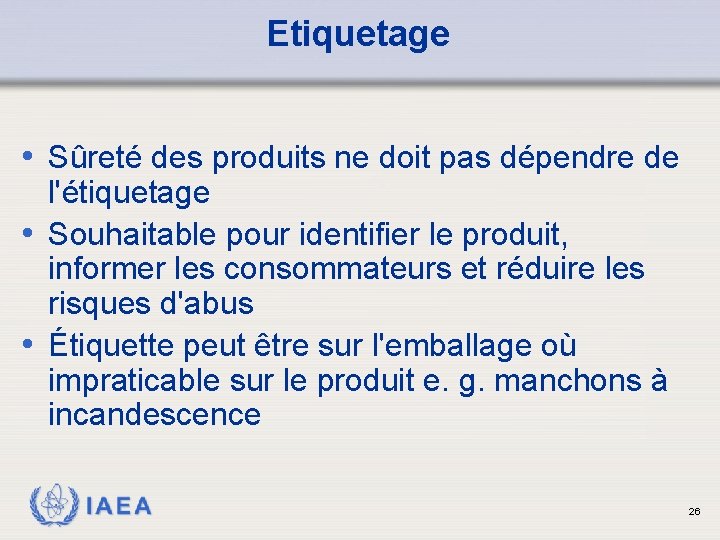 Etiquetage

• Sûreté des produits ne doit pas dépendre de l'étiquetage
• Souhaitable pour identifier le produit, informer les consommateurs et réduire les risques d'abus
• Étiquette peut être sur l'emballage où impraticable sur le produit e. g. manchons à incandescence

IAEA

26